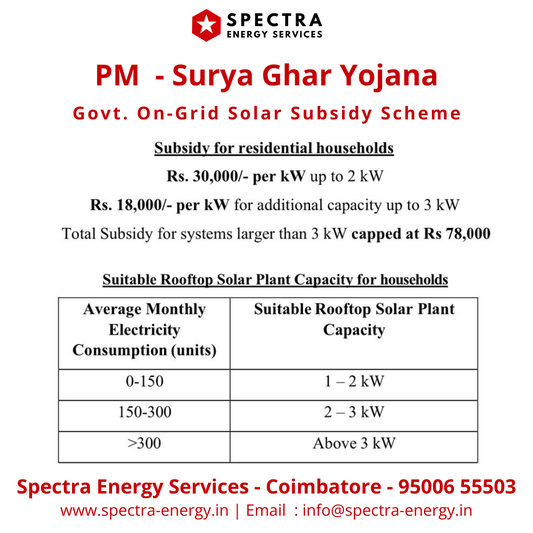 SPECTRA
ENERGY SERVICES

PM - Surya Ghar Yojana

Govt. On-Grid Solar Subsidy Scheme

Subsidy for residential households

Rs. 30,000/- per kW up to 2 kW

Rs. 18,000/- per kW for additional capacity up to 3 kW

Total Subsidy for systems larger than 3 kW capped at Rs 78,000

Suitable Rooftop Solar Plant Capacity for households

| Average Monthly Electricity Consumption (units) | Suitable Rooftop Solar Plant Capacity |
|---|---|
| 0-150 | 1 – 2 kW |
| 150-300 | 2 – 3 kW |
| >300 | Above 3 kW |

Spectra Energy Services - Coimbatore - 95006 55503

www.spectra-energy.in | Email : info@spectra-energy.in